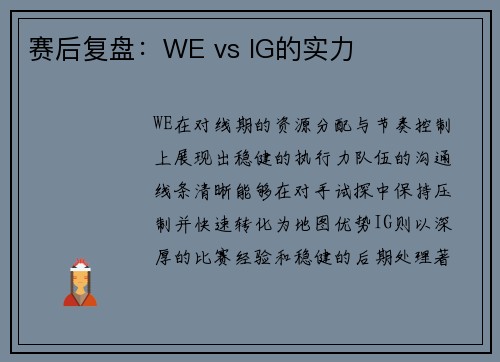 赛后复盘：WE vs IG的实力

WE在对线期的资源分配与节奏控制上展现出稳健的执行力队伍的沟通线条清晰能够在对手试探中保持压制并快速转化为地图优势IG则以深厚的比赛经验和稳健的后期处理著